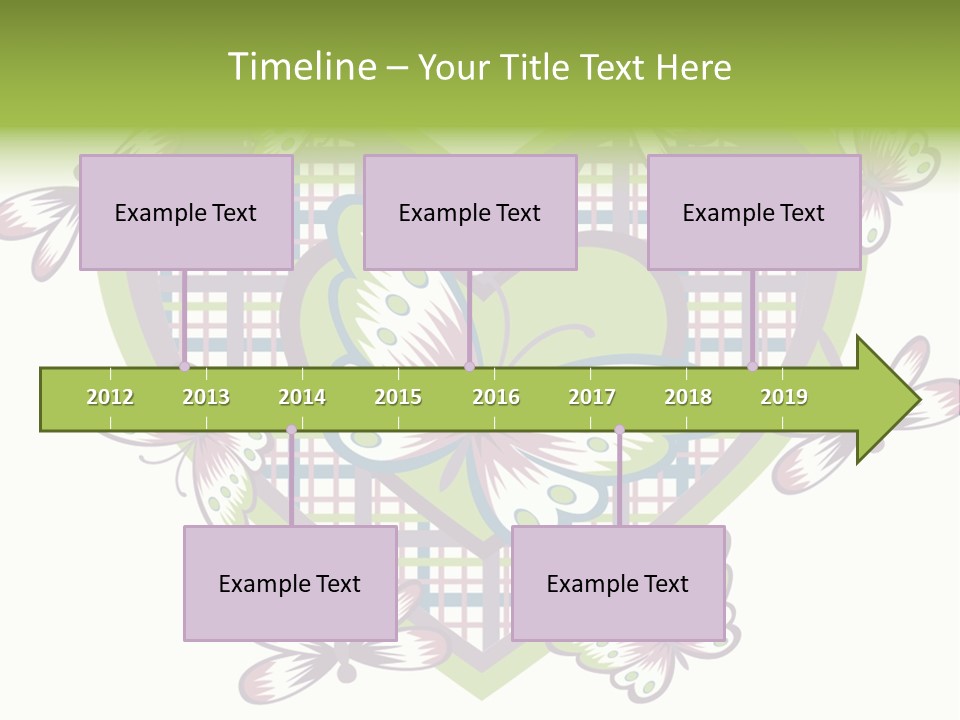 Timeline – Your Title Text Here

Example Text

Example Text

Example Text

2012 2013 2014 2015 2016 2017 2018 2019

Example Text

Example Text